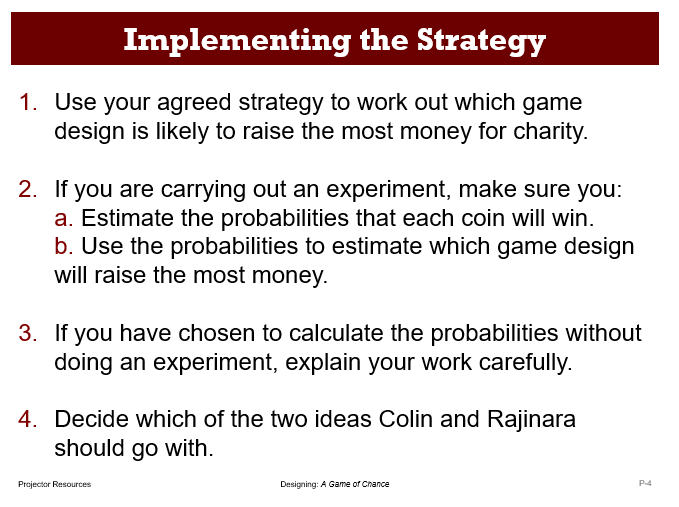 Implementing the Strategy

1. Use your agreed strategy to work out which game design is likely to raise the most money for charity.

2. If you are carrying out an experiment, make sure you:
a. Estimate the probabilities that each coin will win.
b. Use the probabilities to estimate which game design will raise the most money.

3. If you have chosen to calculate the probabilities without doing an experiment, explain your work carefully.

4. Decide which of the two ideas Colin and Rajinara should go with.

Projector Resources

Designing: A Game of Chance

P-4